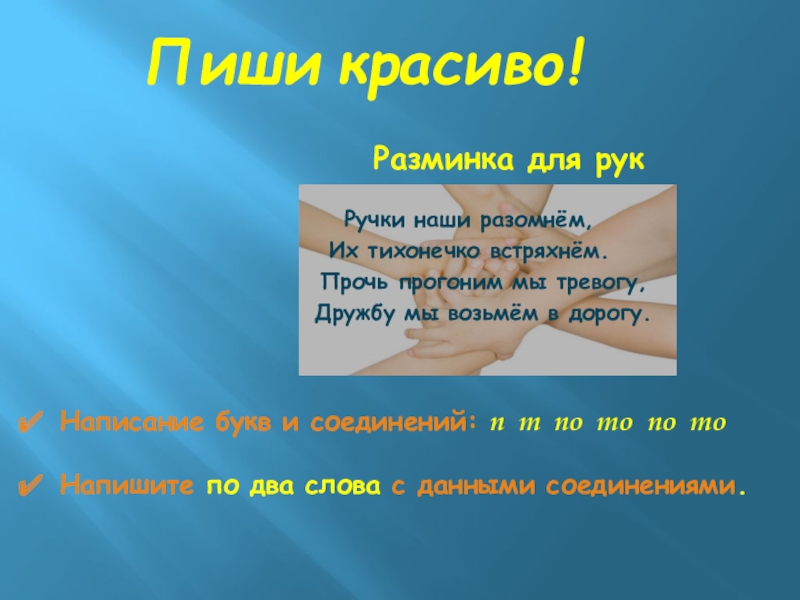 Пиши красиво!

Разминка для рук

Ручки наши разомнём,
Их тихонечко встряхнём.
Прочь прогоним мы тревогу,
Дружбу мы возьмём в дорогу.

✔ Написание букв и соединений: п т по то по то

✔ Напишите по два слова с данными соединениями.